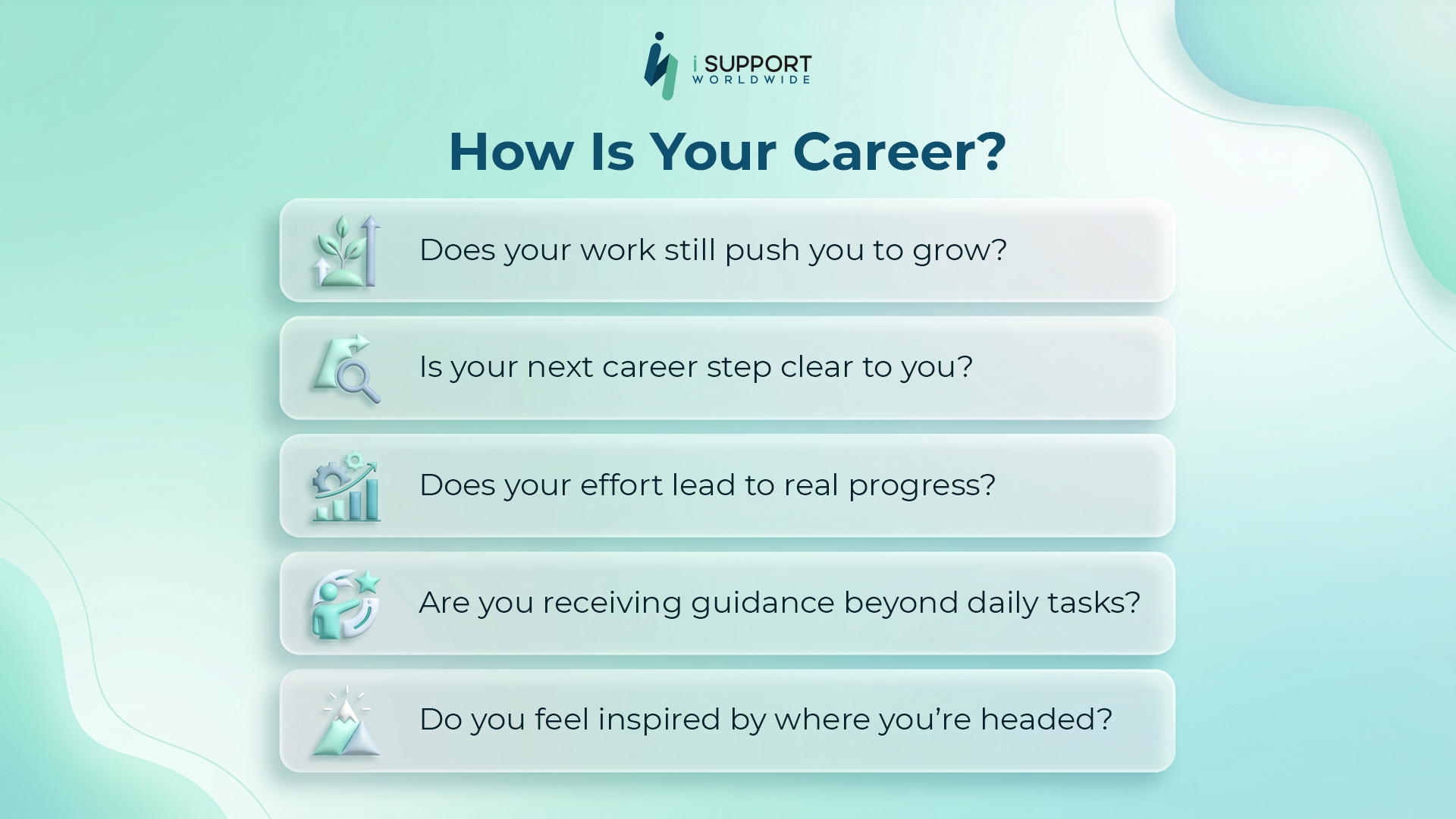 i SUPPORT
WORLDWIDE

How Is Your Career?

Does your work still push you to grow?

Is your next career step clear to you?

Does your effort lead to real progress?

Are you receiving guidance beyond daily tasks?

Do you feel inspired by where you're headed?